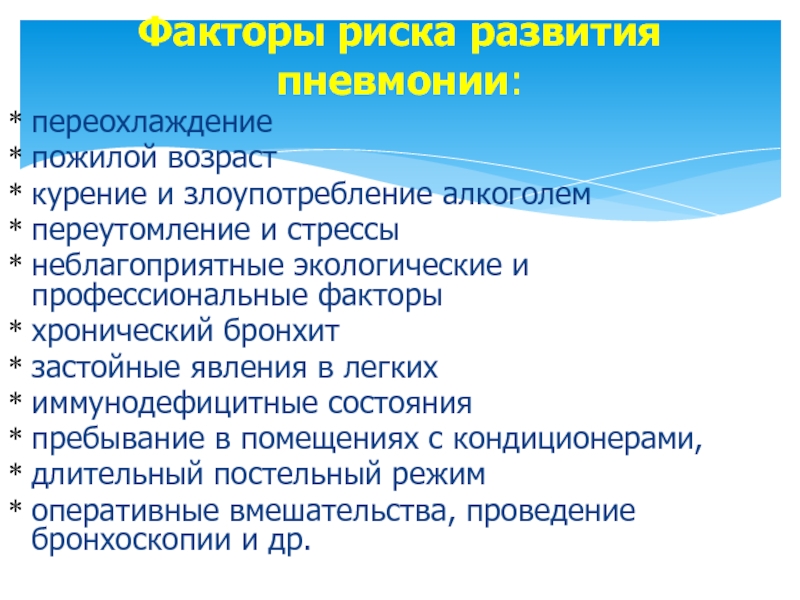 Факторы риска развития пневмонии:

* переохлаждение
* пожилой возраст
* курение и злоупотребление алкоголем
* переутомление и стрессы
* неблагоприятные экологические и профессиональные факторы
* хронический бронхит
* застойные явления в легких
* иммунодефицитные состояния
* пребывание в помещениях с кондиционерами,
* длительный постельный режим
* оперативные вмешательства, проведение бронхоскопии и др.